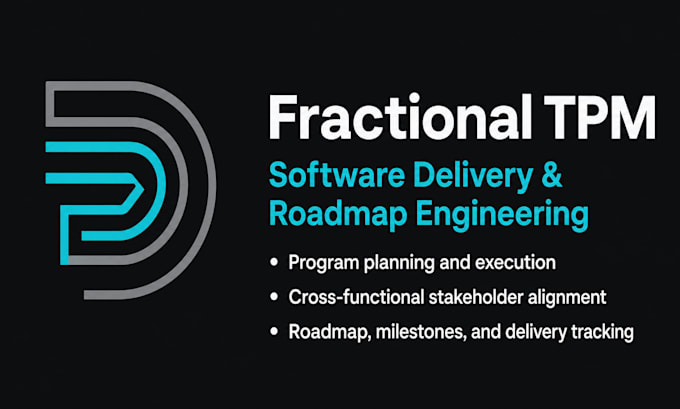 Fractional TPM

Software Delivery & Roadmap Engineering

• Program planning and execution
• Cross-functional stakeholder alignment
• Roadmap, milestones, and delivery tracking